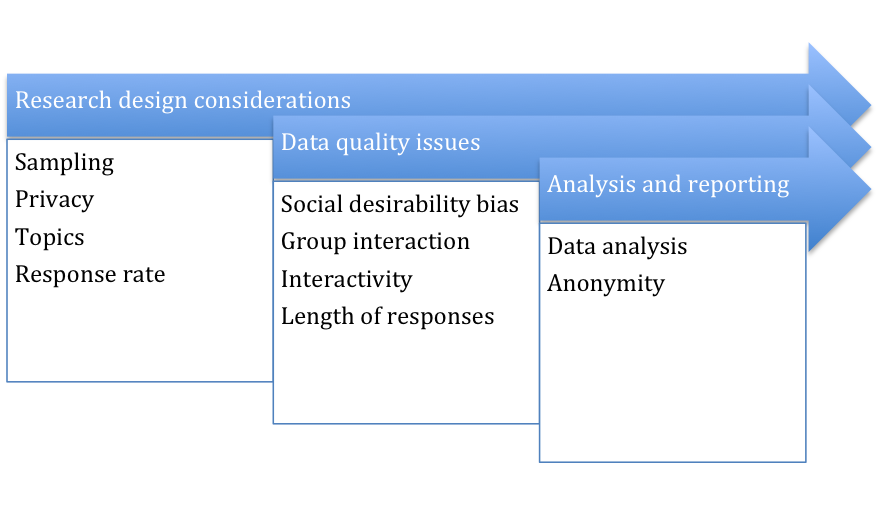 Research design considerations

Sampling
Privacy
Topics
Response rate

Data quality issues

Social desirability bias
Group interaction
Interactivity
Length of responses

Analysis and reporting

Data analysis
Anonymity